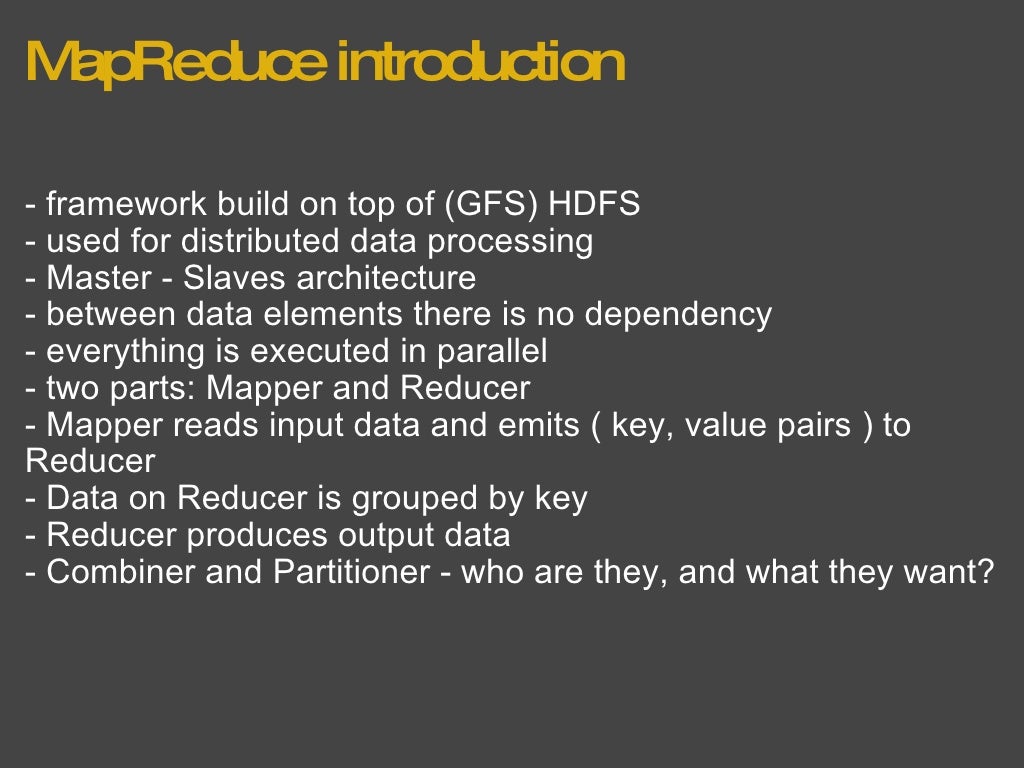 MapReduce introduction

- framework build on top of (GFS) HDFS
- used for distributed data processing
- Master - Slaves architecture
- between data elements there is no dependency
- everything is executed in parallel
- two parts: Mapper and Reducer
- Mapper reads input data and emits ( key, value pairs ) to Reducer
- Data on Reducer is grouped by key
- Reducer produces output data
- Combiner and Partitioner - who are they, and what they want?